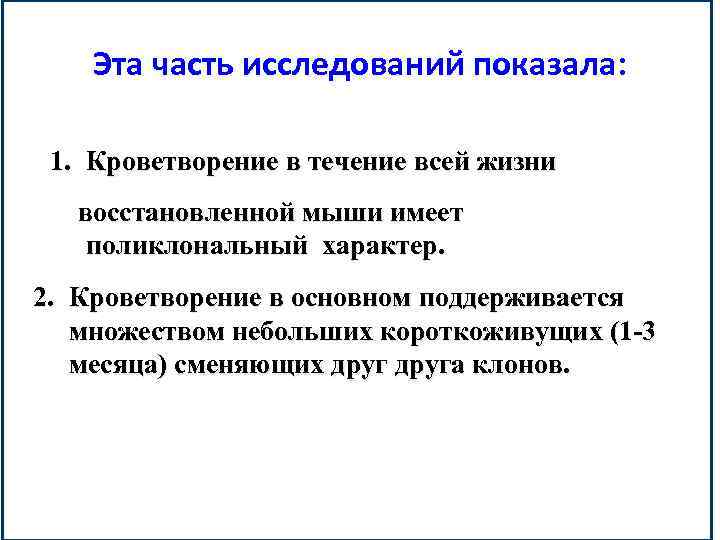 Эта часть исследований показала:

1. Кроветворение в течение всей жизни

восстановленной мыши имеет поликлональный характер.

2. Кроветворение в основном поддерживается множеством небольших короткоживущих (1-3 месяца) сменяющих друг друга клонов.